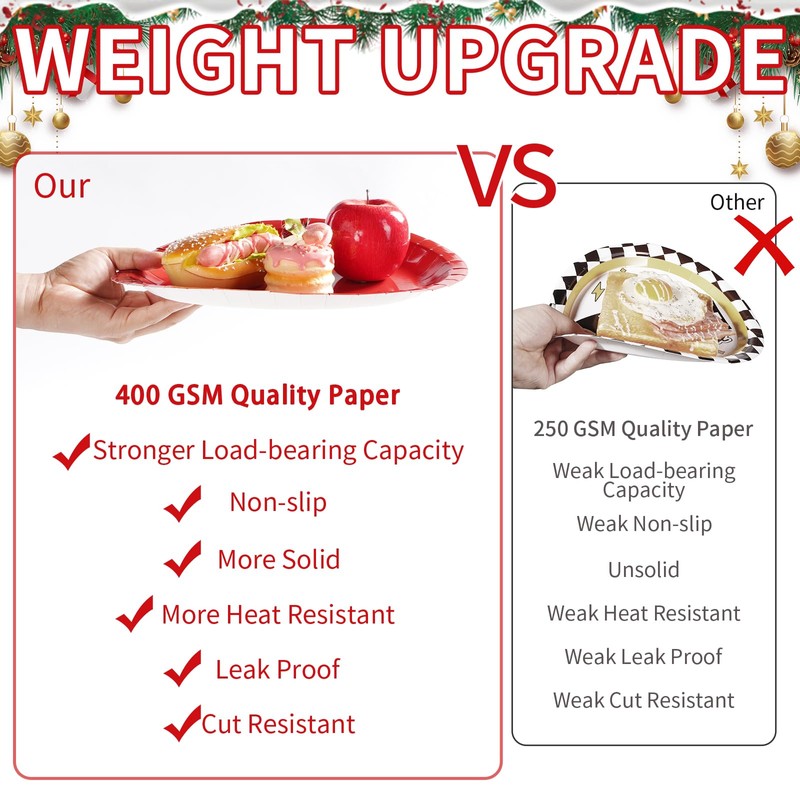 WEIGHT UPGRADE

VS

Our

400 GSM Quality Paper

Stronger Load-bearing Capacity

Non-slip

More Solid

More Heat Resistant

Leak Proof

Cut Resistant

Other

250 GSM Quality Paper

Weak Load-bearing Capacity

Weak Non-slip

Unsolid

Weak Heat Resistant

Weak Leak Proof

Weak Cut Resistant